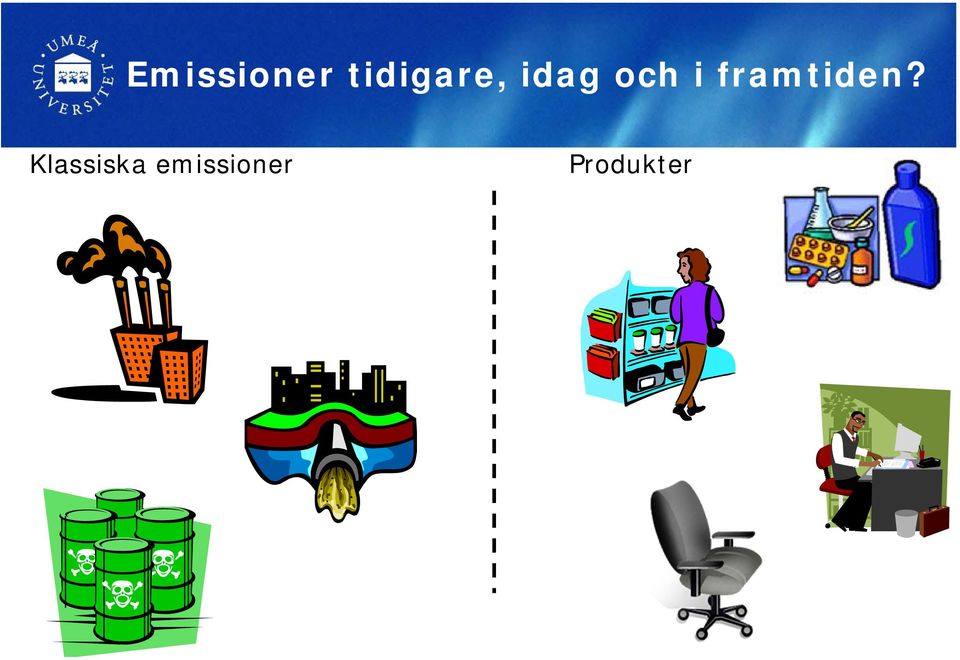 UMEÅ UNIVERSITET

Emissioner tidigare, idag och i framtiden?

Klassiska emissioner

Produkter